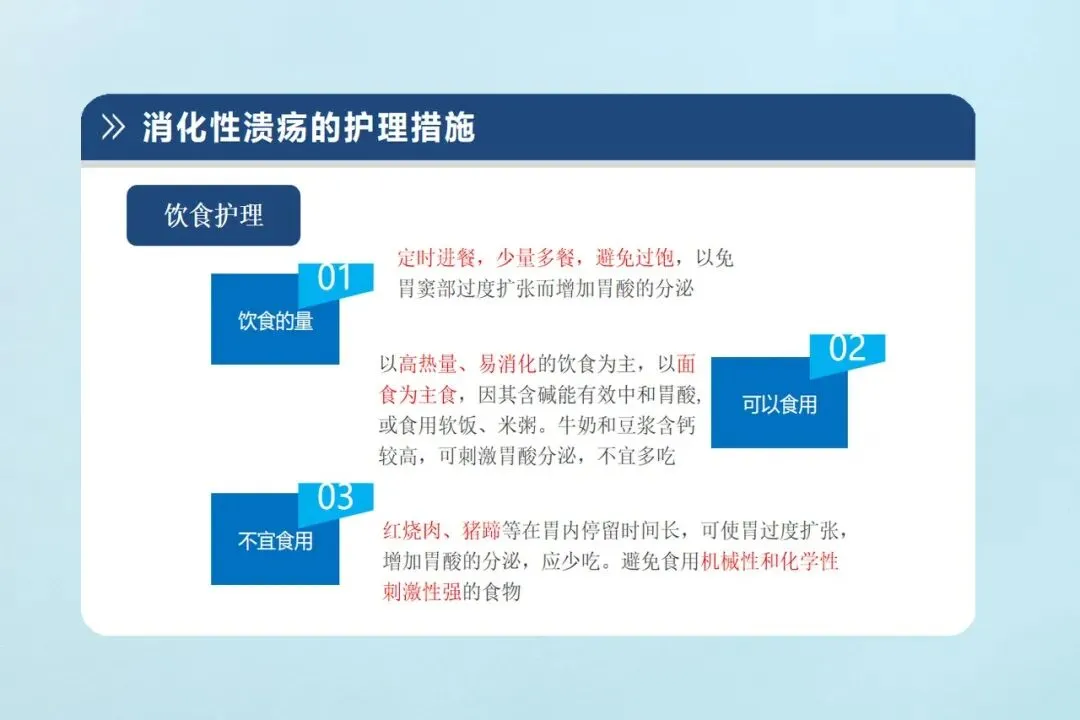 消化性溃疡的护理措施

饮食护理

01
饮食的量

定时进餐，少量多餐，避免过饱，以免胃窦部过度扩张而增加胃酸的分泌

02
可以食用

以高热量、易消化的饮食为主，以面食为主食，因其含碱能有效中和胃酸，或食用软饭、米粥。牛奶和豆浆含钙较高，可刺激胃酸分泌，不宜多吃

03
不宜食用

红烧肉、猪蹄等在胃内停留时间长，可使胃过度扩张，增加胃酸的分泌，应少吃。避免食用机械性和化学性刺激性强的食物